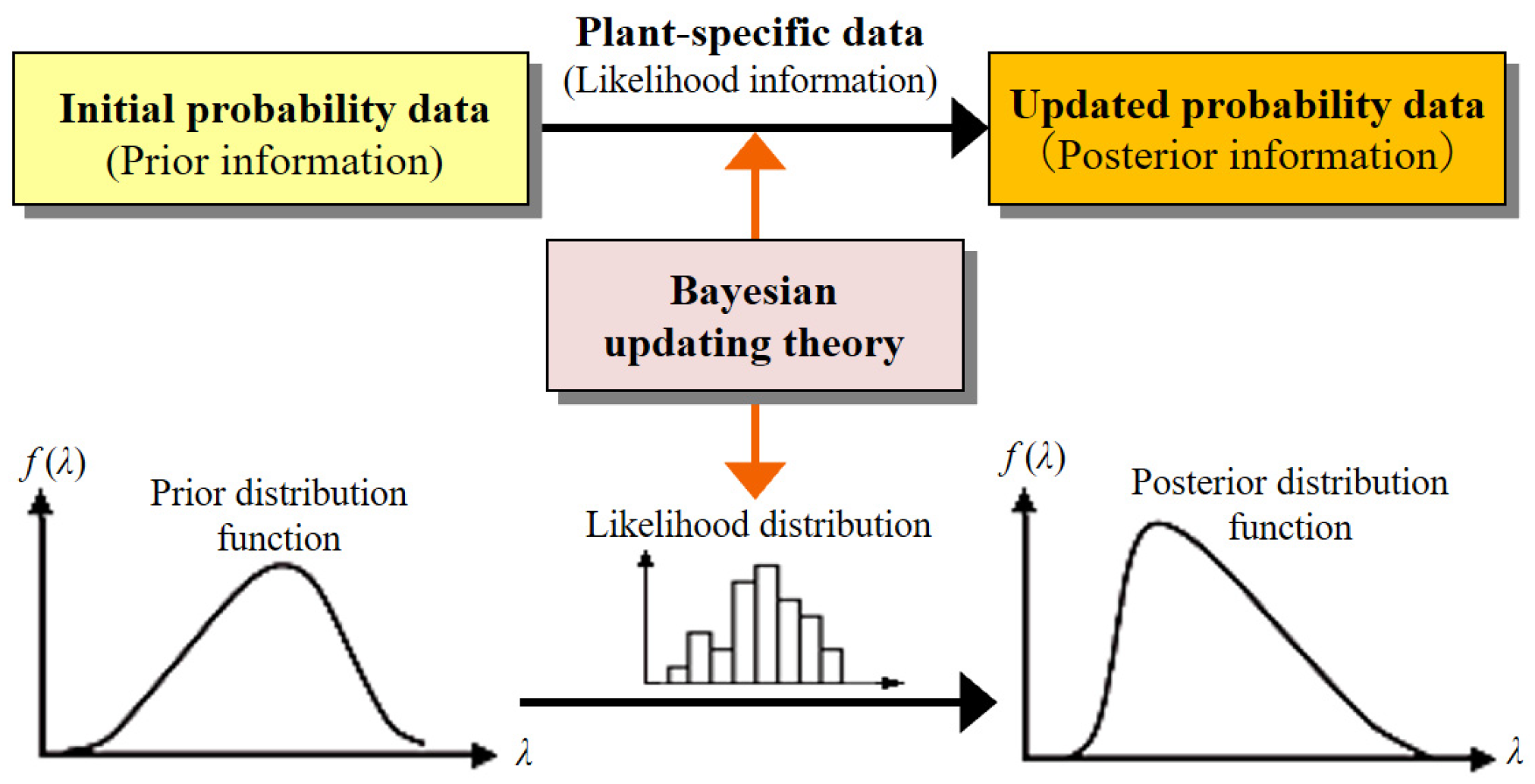 Initial probability data
(Prior information)

Plant-specific data
(Likelihood information)

Updated probability data
(Posterior information)

Bayesian
updating theory

$f(\lambda)$

Prior distribution function

$\lambda$

Likelihood distribution

$f(\lambda)$

Posterior distribution function

$\lambda$